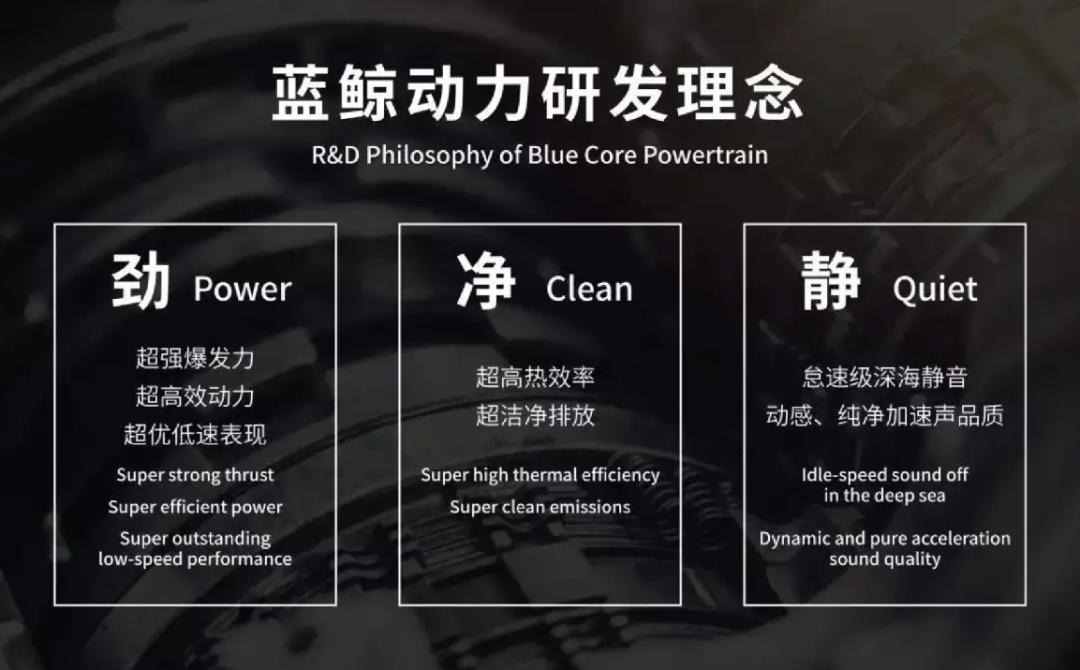 蓝鲸动力研发理念

R&D Philosophy of Blue Core Powertrain

劲 Power

超强爆发力
超高效动力
超优低速表现

Super strong thrust
Super efficient power
Super outstanding low-speed performance

净 Clean

超高热效率
超洁净排放

Super high thermal efficiency
Super clean emissions

静 Quiet

怠速级深海静音
动感、纯净加速声品质

Idle-speed sound off in the deep sea

Dynamic and pure acceleration sound quality